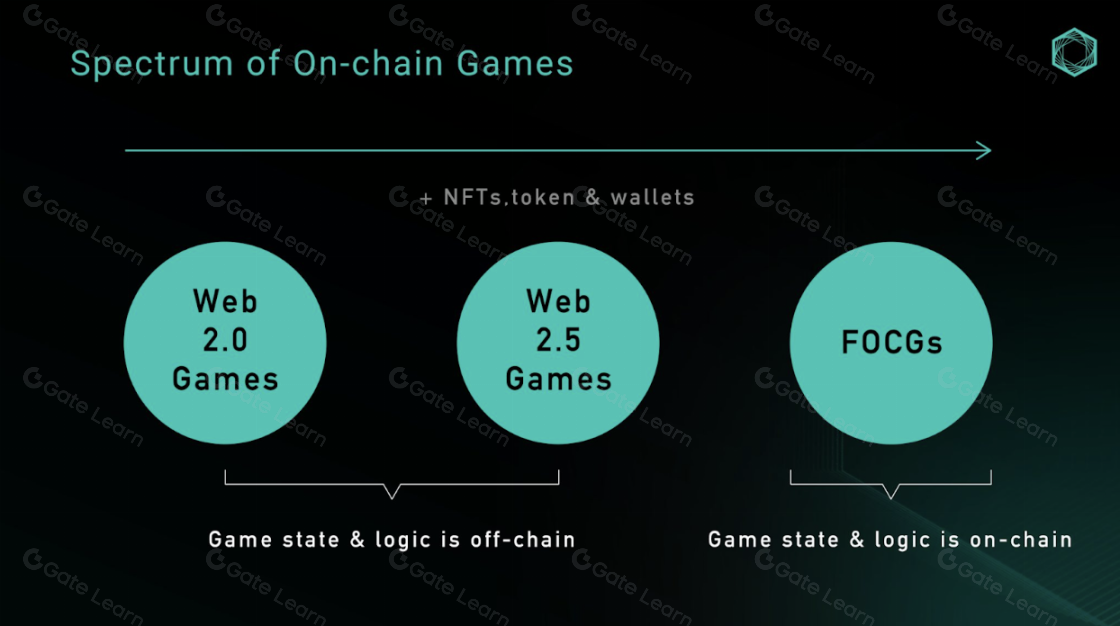 Spectrum of On-chain Games

+ NFTs,token & wallets

Web 2.0 Games

Web 2.5 Games

FOCGs

Game state & logic is off-chain

Game state & logic is on-chain

Gate Learn